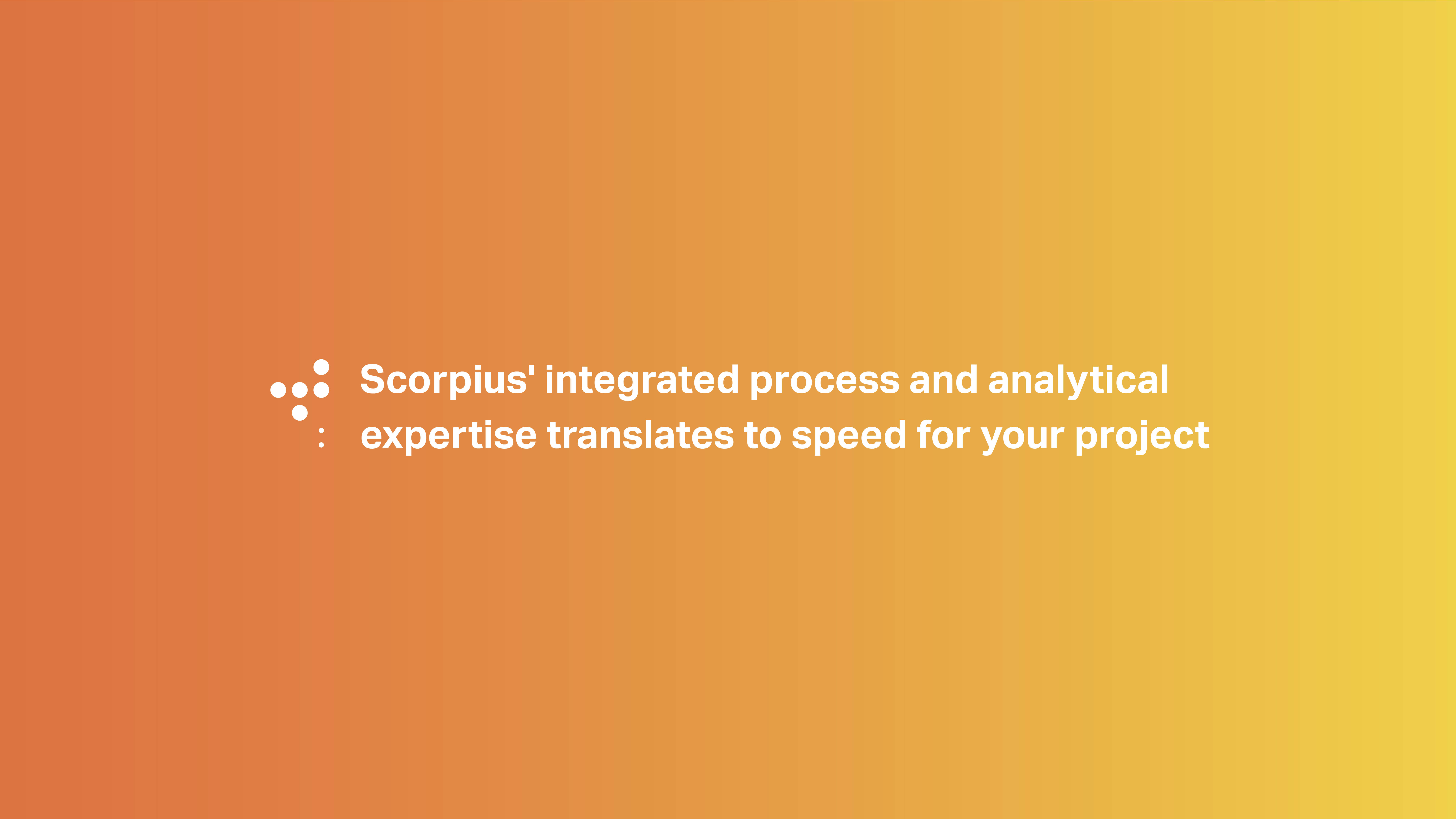 Scorpius' integrated process and analytical expertise translates to speed for your project